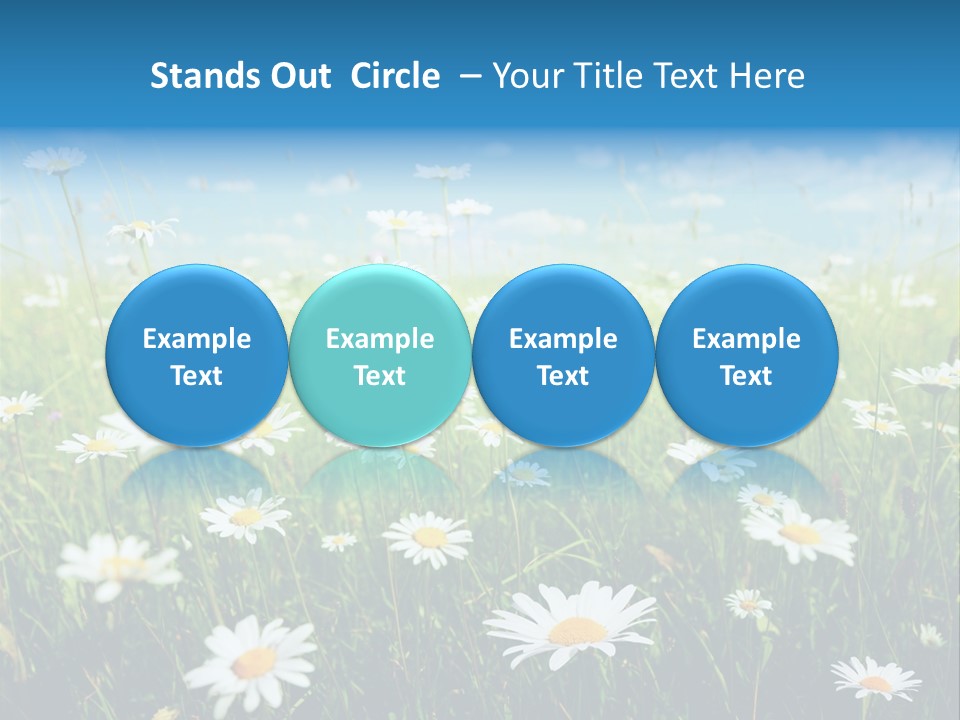 Stands Out Circle – Your Title Text Here

Example Text

Example Text

Example Text

Example Text